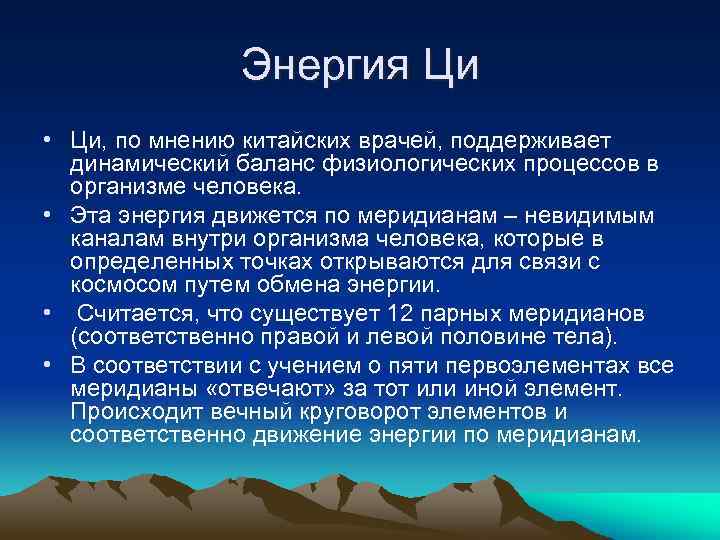 Энергия Ци

• Ци, по мнению китайских врачей, поддерживает динамический баланс физиологических процессов в организме человека.

• Эта энергия движется по меридианам – невидимым каналам внутри организма человека, которые в определенных точках открываются для связи с космосом путем обмена энергии.

• Считается, что существует 12 парных меридианов (соответственно правой и левой половине тела).

• В соответствии с учением о пяти первоэлементах все меридианы «отвечают» за тот или иной элемент. Происходит вечный круговорот элементов и соответственно движение энергии по меридианам.